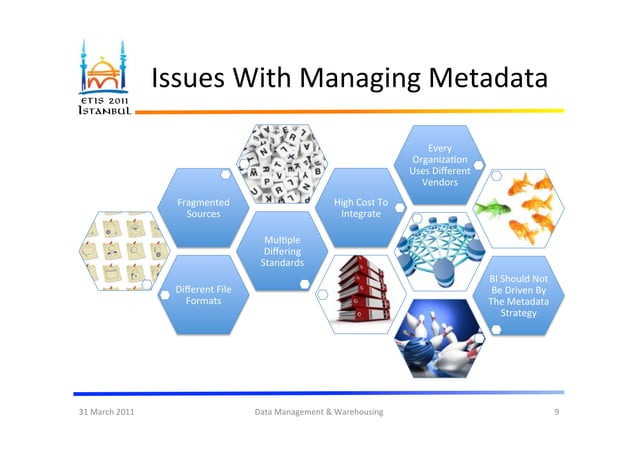 ETIS 2011
ISTANBUL

Issues With Managing Metadata

Fragmented Sources

Different File Formats

Multiple Differing Standards

High Cost To Integrate

Every Organization Uses Different Vendors

BI Should Not Be Driven By The Metadata Strategy

31 March 2011

Data Management & Warehousing

9